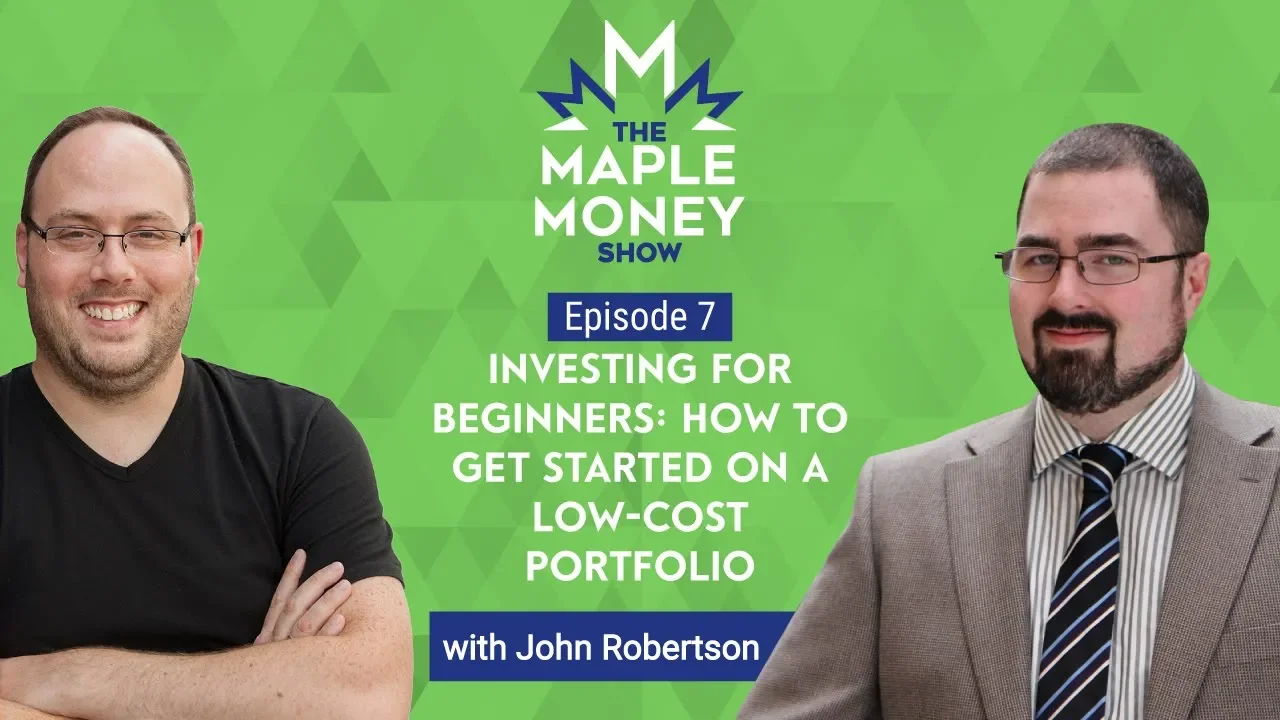 M
THE
MAPLE
MONEY
SHOW

Episode 7

INVESTING FOR BEGINNERS: HOW TO GET STARTED ON A LOW-COST PORTFOLIO

with John Robertson